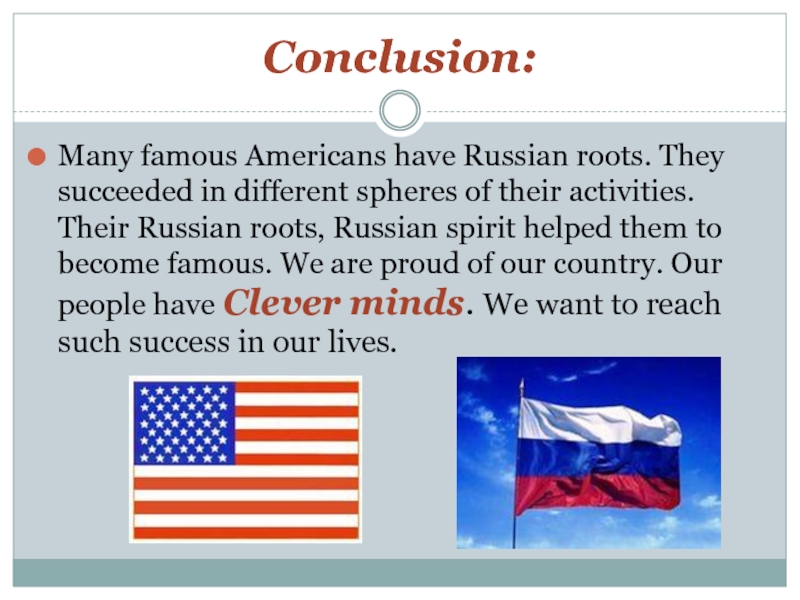 Conclusion:

Many famous Americans have Russian roots. They succeeded in different spheres of their activities. Their Russian roots, Russian spirit helped them to become famous. We are proud of our country. Our people have Clever minds. We want to reach such success in our lives.